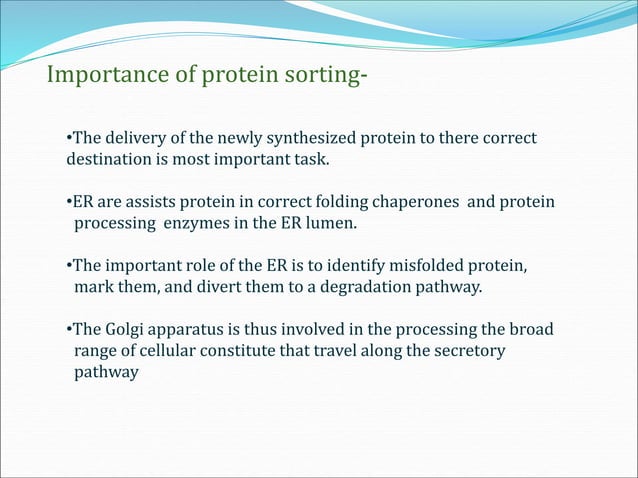 Importance of protein sorting-

•The delivery of the newly synthesized protein to there correct destination is most important task.

•ER are assists protein in correct folding chaperones and protein processing enzymes in the ER lumen.

•The important role of the ER is to identify misfolded protein, mark them, and divert them to a degradation pathway.

•The Golgi apparatus is thus involved in the processing the broad range of cellular constitute that travel along the secretory pathway